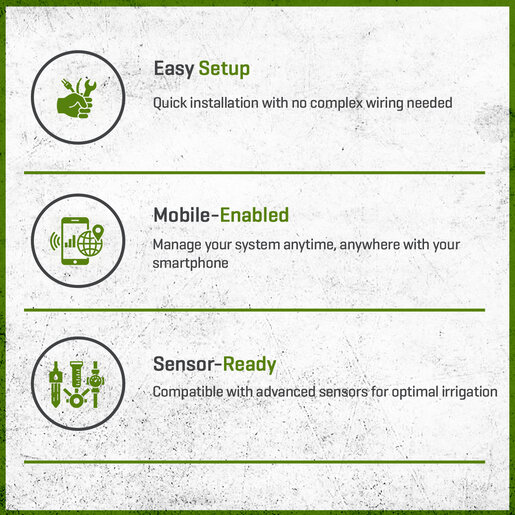 Easy Setup

Quick installation with no complex wiring needed

Mobile-Enabled

Manage your system anytime, anywhere with your smartphone

Sensor-Ready

Compatible with advanced sensors for optimal irrigation